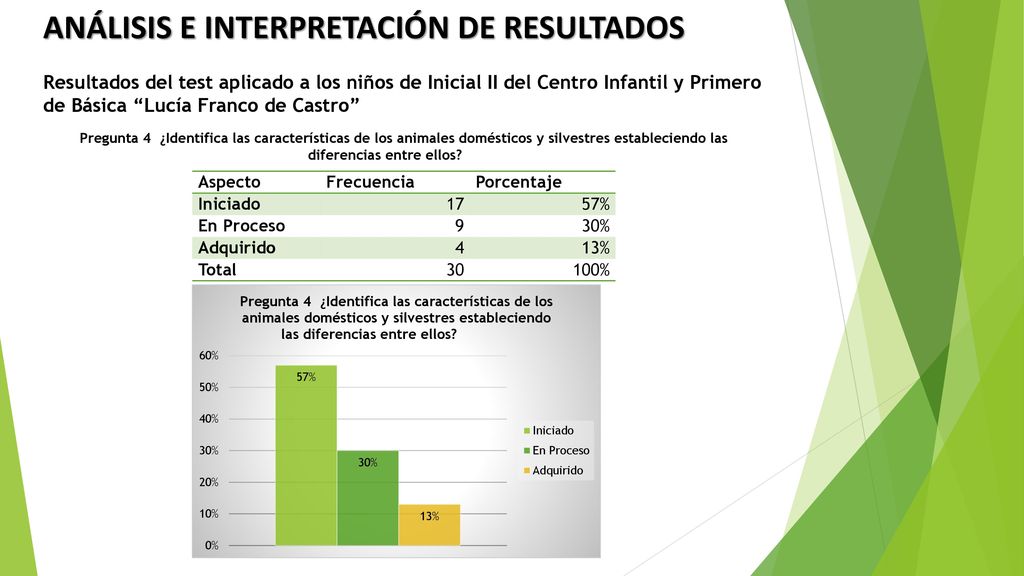 ANÁLISIS E INTERPRETACIÓN DE RESULTADOS

Resultados del test aplicado a los niños de Inicial II del Centro Infantil y Primero de Básica “Lucía Franco de Castro”

Pregunta 4 ¿Identifica las características de los animales domésticos y silvestres estableciendo las diferencias entre ellos?

| Aspecto | Frecuencia | Porcentaje |
|---|---|---|
| Iniciado | 17 | 57% |
| En Proceso | 9 | 30% |
| Adquirido | 4 | 13% |
| Total | 30 | 100% |

Pregunta 4 ¿Identifica las características de los animales domésticos y silvestres estableciendo las diferencias entre ellos?

60%
50%
40%
30%
20%
10%
0%

57%
30%
13%

Iniciado
En Proceso
Adquirido